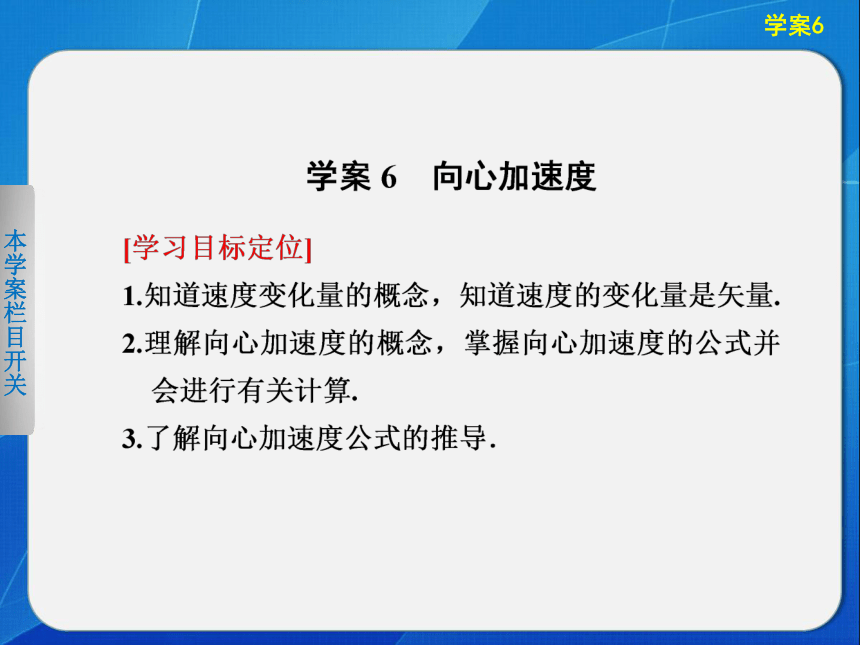 学案6

本学案栏目开关

学案 6 向心加速度

[学习目标定位]

1.知道速度变化量的概念，知道速度的变化量是矢量.

2.理解向心加速度的概念，掌握向心加速度的公式并会进行有关计算.

3.了解向心加速度公式的推导.